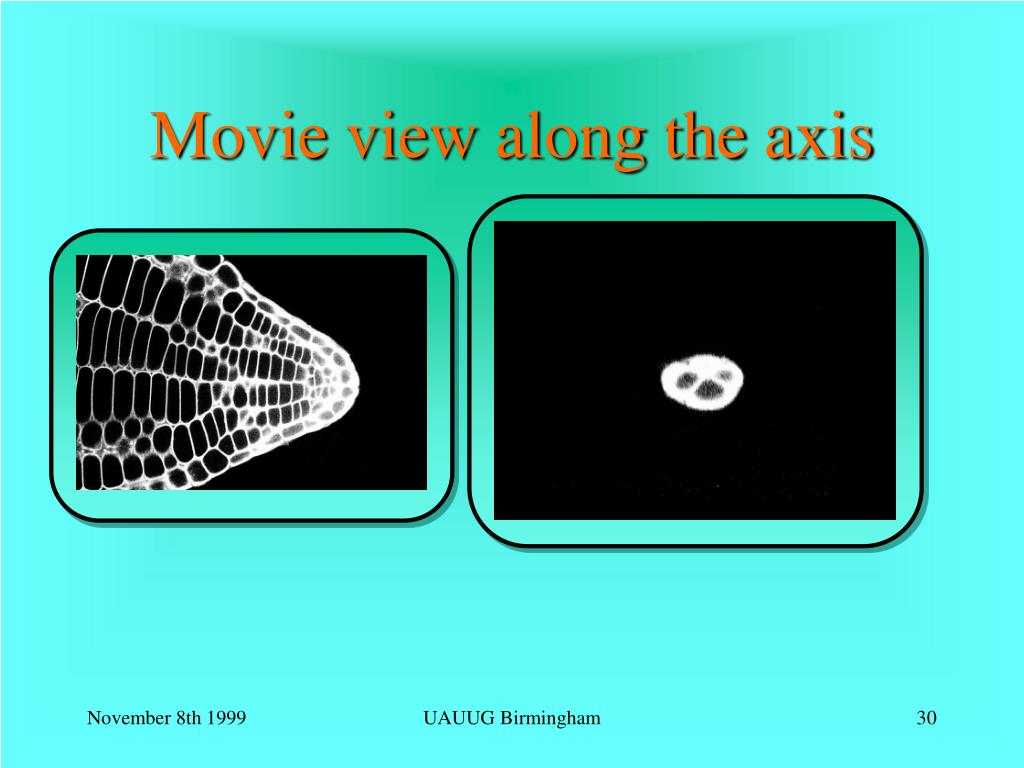 Movie view along the axis

November 8th 1999

UAUUG Birmingham

30